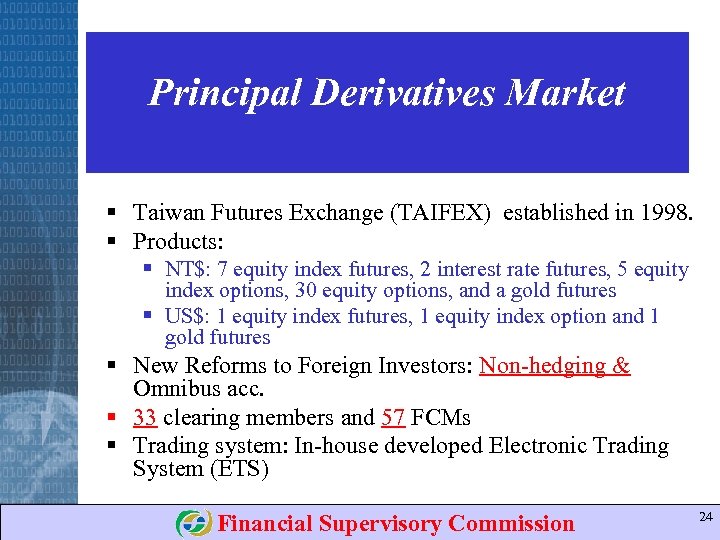 Principal Derivatives Market

- Taiwan Futures Exchange (TAIFEX) established in 1998.
- Products:
  - NT$: 7 equity index futures, 2 interest rate futures, 5 equity index options, 30 equity options, and a gold futures
  - US$: 1 equity index futures, 1 equity index option and 1 gold futures
- New Reforms to Foreign Investors: Non-hedging & Omnibus acc.
- 33 clearing members and 57 FCMs
- Trading system: In-house developed Electronic Trading System (ETS)

Financial Supervisory Commission

24